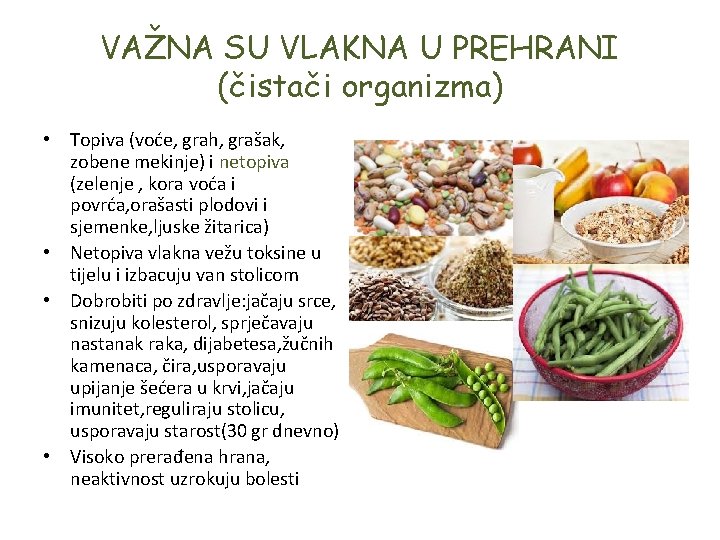 VAŽNA SU VLAKNA U PREHRANI
(čistači organizma)

• Topiva (voće, grah, grašak, zobene mekinje) i netopiva (zelenje , kora voća i povrća,orašasti plodovi i sjemenke,ljuske žitarica)
• Netopiva vlakna vežu toksine u tijelu i izbacuju van stolicom
• Dobrobiti po zdravlje:jačaju srce, snizuju kolesterol, sprječavaju nastanak raka, dijabetesa,žučnih kamenaca, čira,usporavaju upijanje šećera u krvi,jačaju imunitet,reguliraju stolicu, usporavaju starost(30 gr dnevno)
• Visoko prerađena hrana, neaktivnost uzrokuju bolesti